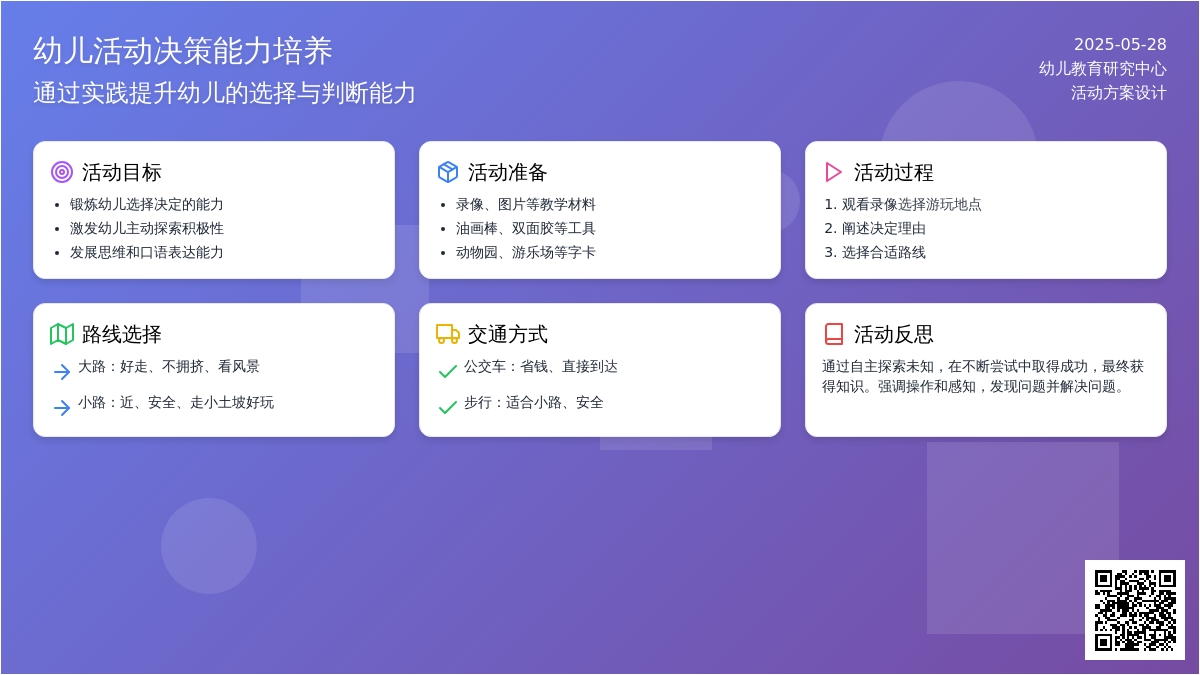 幼儿活动决策能力培养

通过实践提升幼儿的选择与判断能力

2025-05-28
幼儿教育研究中心
活动方案设计

活动目标
- 锻炼幼儿选择决定的能力
- 激发幼儿主动探索积极性
- 发展思维和口语表达能力

活动准备
- 录像、图片等教学材料
- 油画棒、双面胶等工具
- 动物园、游乐场等字卡

活动过程
1. 观看录像选择游玩地点
2. 阐述决定理由
3. 选择合适路线

路线选择
大路：好走、不拥挤、看风景
小路：近、安全、走小土坡好玩

交通方式
公交车：省钱、直接到达
步行：适合小路、安全

活动反思
通过自主探索未知，在不断尝试中取得成功，最终获得知识。强调操作和感知，发现问题并解决问题。